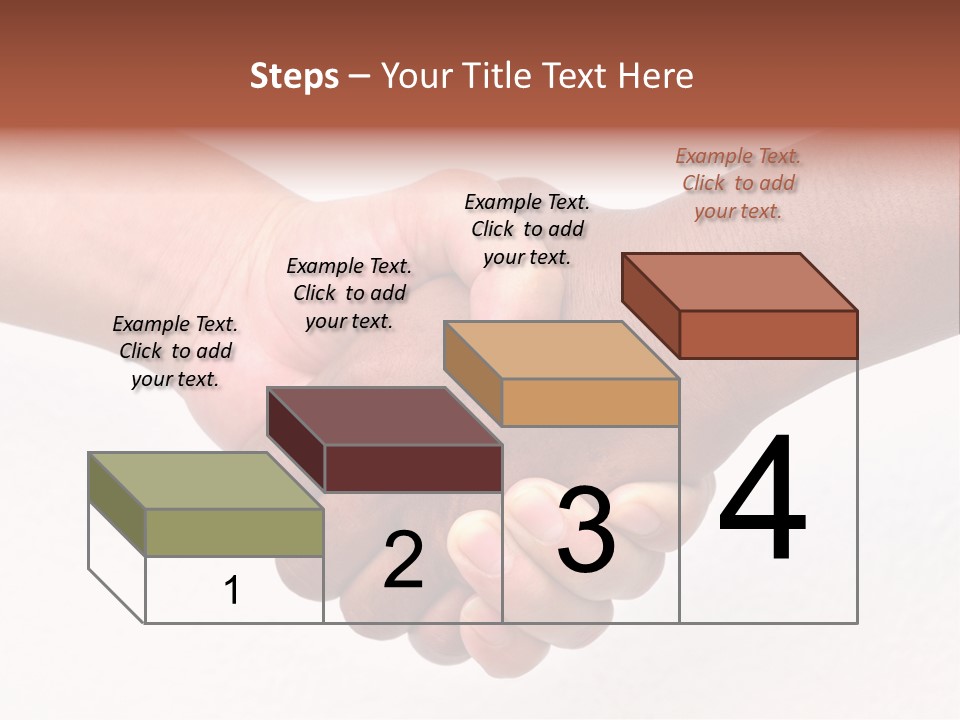 Steps – Your Title Text Here

Example Text. Click to add your text.

Example Text. Click to add your text.

Example Text. Click to add your text.

Example Text. Click to add your text.

1

2

3

4